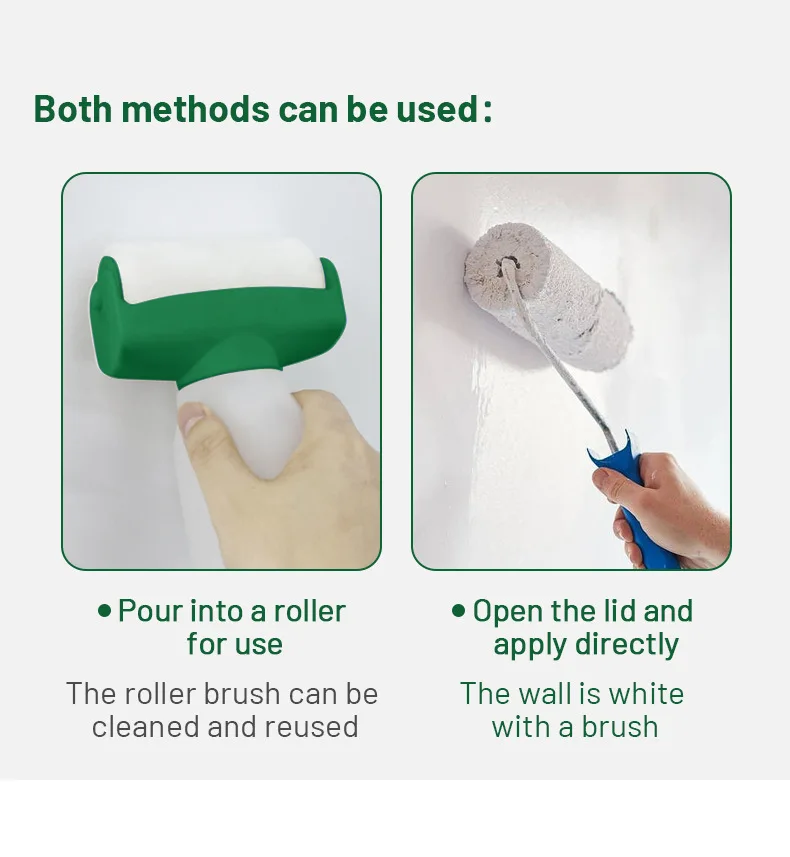 Both methods can be used:

• Pour into a roller for use

The roller brush can be cleaned and reused

• Open the lid and apply directly

The wall is white with a brush